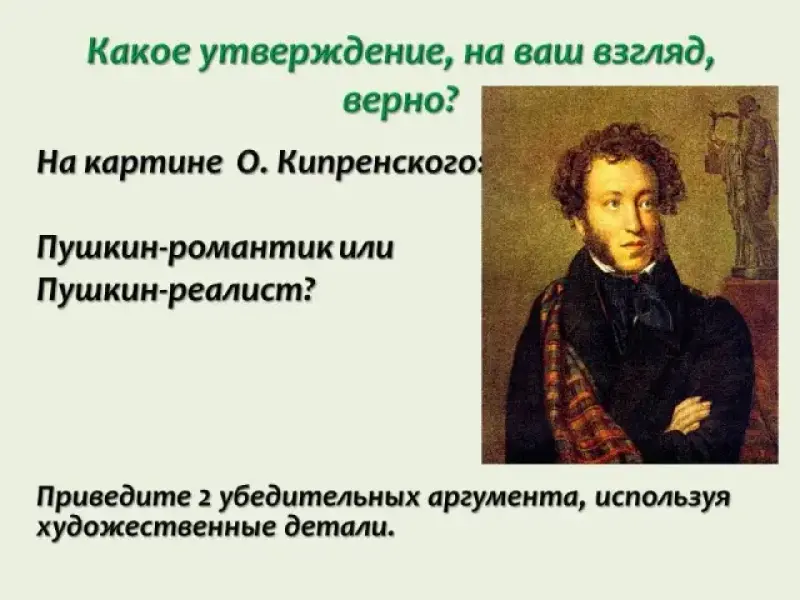 Какое утверждение, на ваш взгляд, верно?

На картине О. Кипренского:

Пушкин-романтик или Пушкин-реалист?

Приведите 2 убедительных аргумента, используя художественные детали.